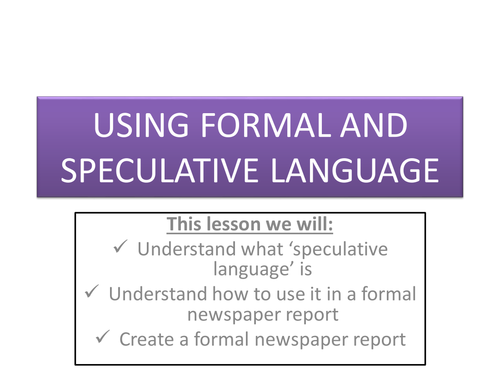 USING FORMAL AND SPECULATIVE LANGUAGE

This lesson we will:

✓ Understand what ‘speculative language’ is

✓ Understand how to use it in a formal newspaper report

✓ Create a formal newspaper report